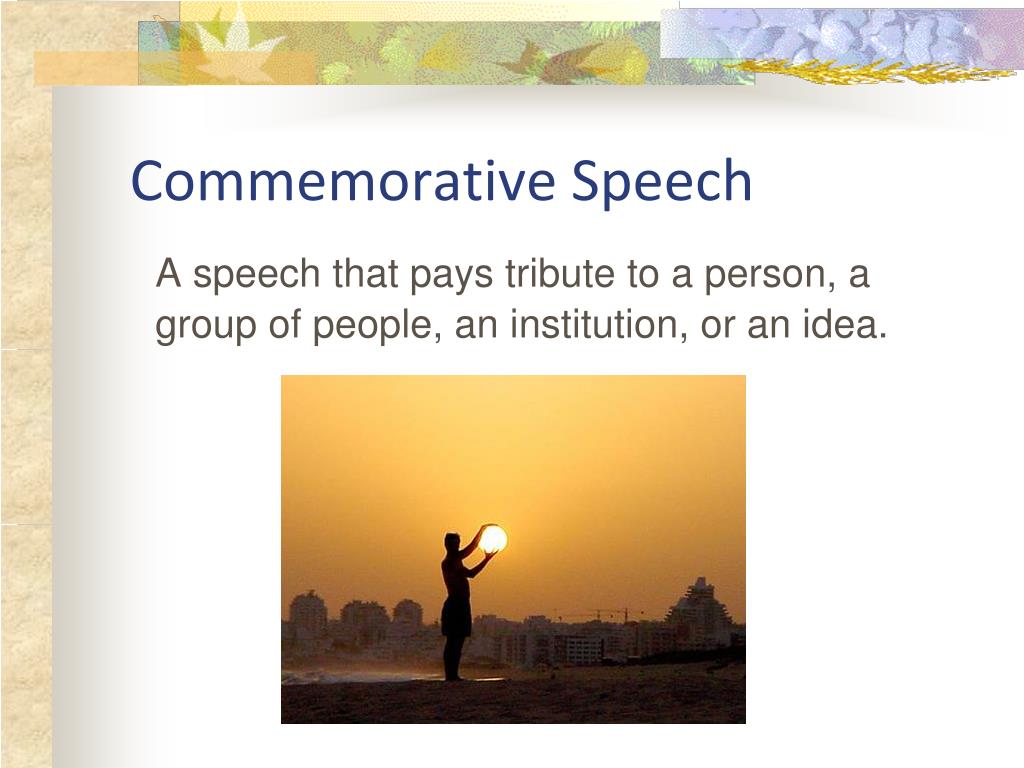 Commemorative Speech

A speech that pays tribute to a person, a group of people, an institution, or an idea.